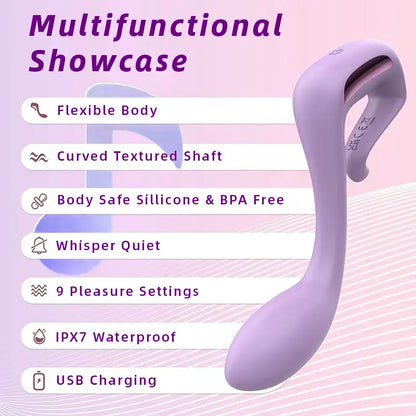 Multifunctional Showcase

Flexible Body

Curved Textured Shaft

Body Safe Sillicone & BPA Free

Whisper Quiet

9 Pleasure Settings

IPX7 Waterproof

USB Charging